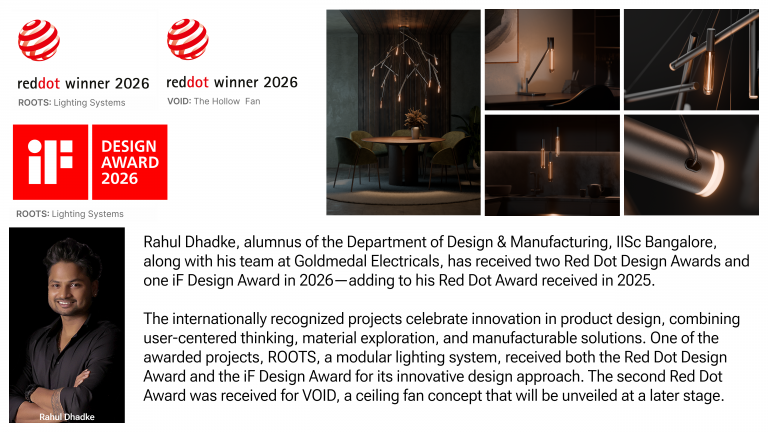 reddot winner 2026
ROOTS: Lighting Systems

reddot winner 2026
VOID: The Hollow Fan

iF DESIGN AWARD 2026
ROOTS: Lighting Systems

Rahul Dhadke

Rahul Dhadke, alumnus of the Department of Design & Manufacturing, IISc Bangalore, along with his team at Goldmedal Electricals, has received two Red Dot Design Awards and one iF Design Award in 2026—adding to his Red Dot Award received in 2025.

The internationally recognized projects celebrate innovation in product design, combining user-centered thinking, material exploration, and manufacturable solutions. One of the awarded projects, ROOTS, a modular lighting system, received both the Red Dot Design Award and the iF Design Award for its innovative design approach. The second Red Dot Award was received for VOID, a ceiling fan concept that will be unveiled at a later stage.